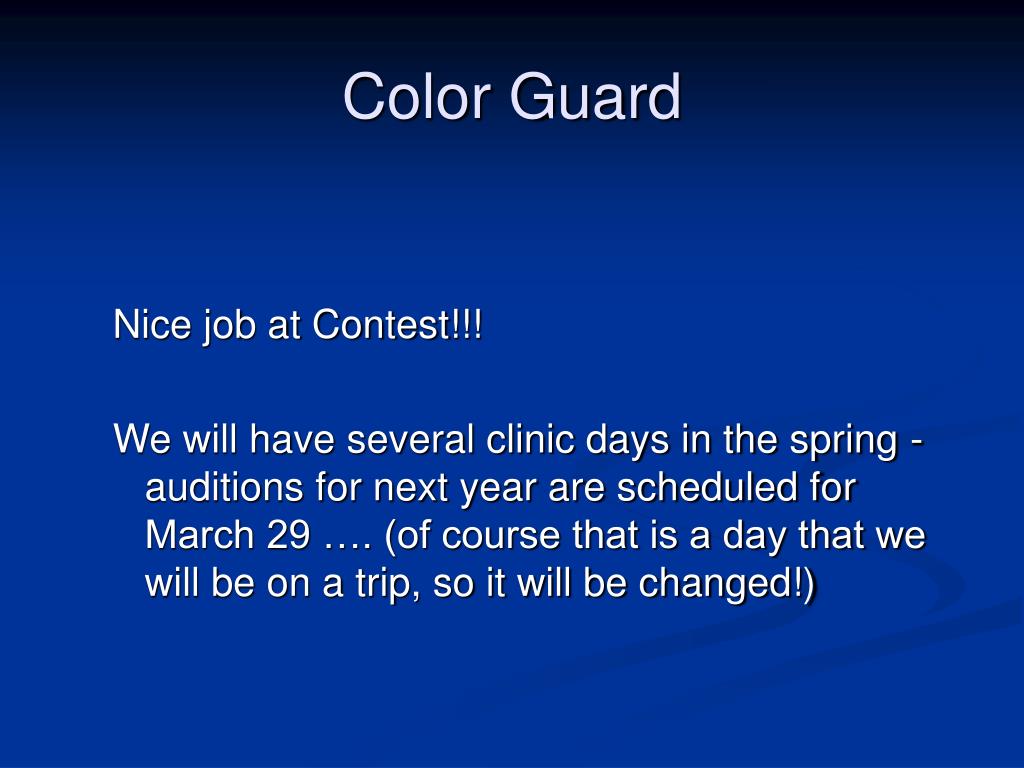 Color Guard

Nice job at Contest!!!

We will have several clinic days in the spring - auditions for next year are scheduled for March 29 …. (of course that is a day that we will be on a trip, so it will be changed!)